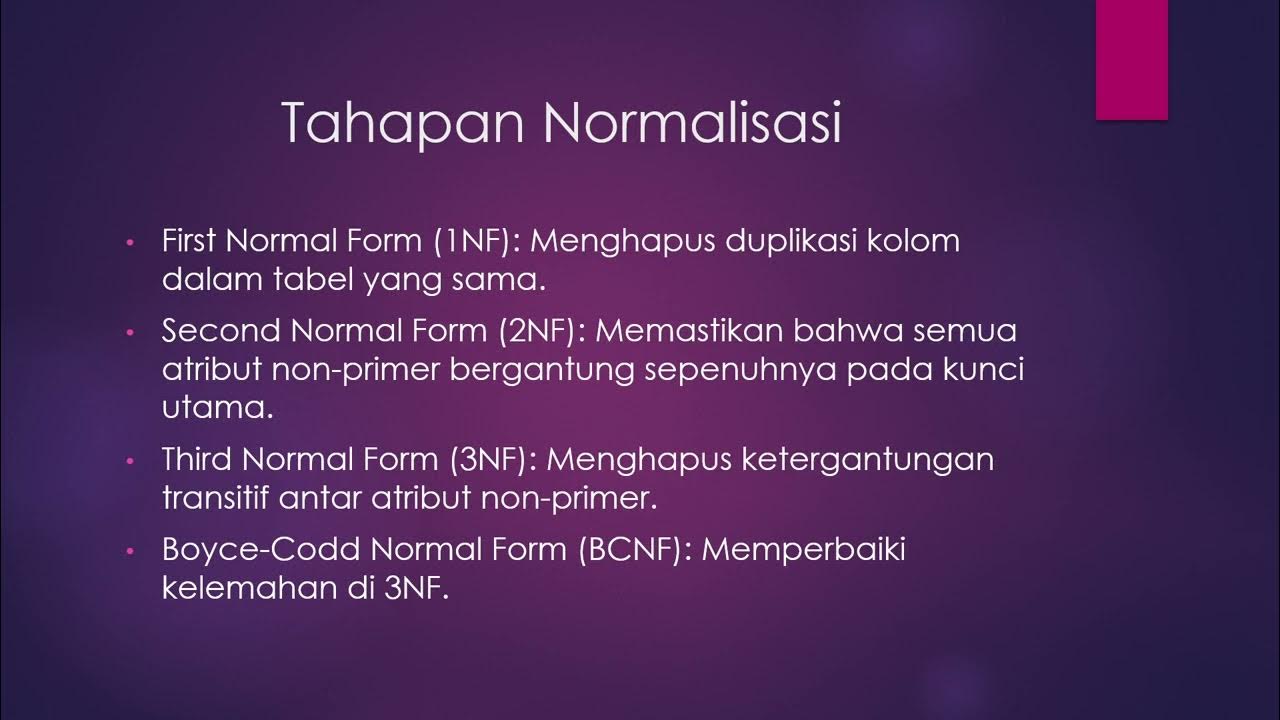 Tahapan Normalisasi

• First Normal Form (1NF): Menghapus duplikasi kolom dalam tabel yang sama.

• Second Normal Form (2NF): Memastikan bahwa semua atribut non-primer bergantung sepenuhnya pada kunci utama.

• Third Normal Form (3NF): Menghapus ketergantungan transitif antar atribut non-primer.

• Boyce-Codd Normal Form (BCNF): Memperbaiki kelemahan di 3NF.